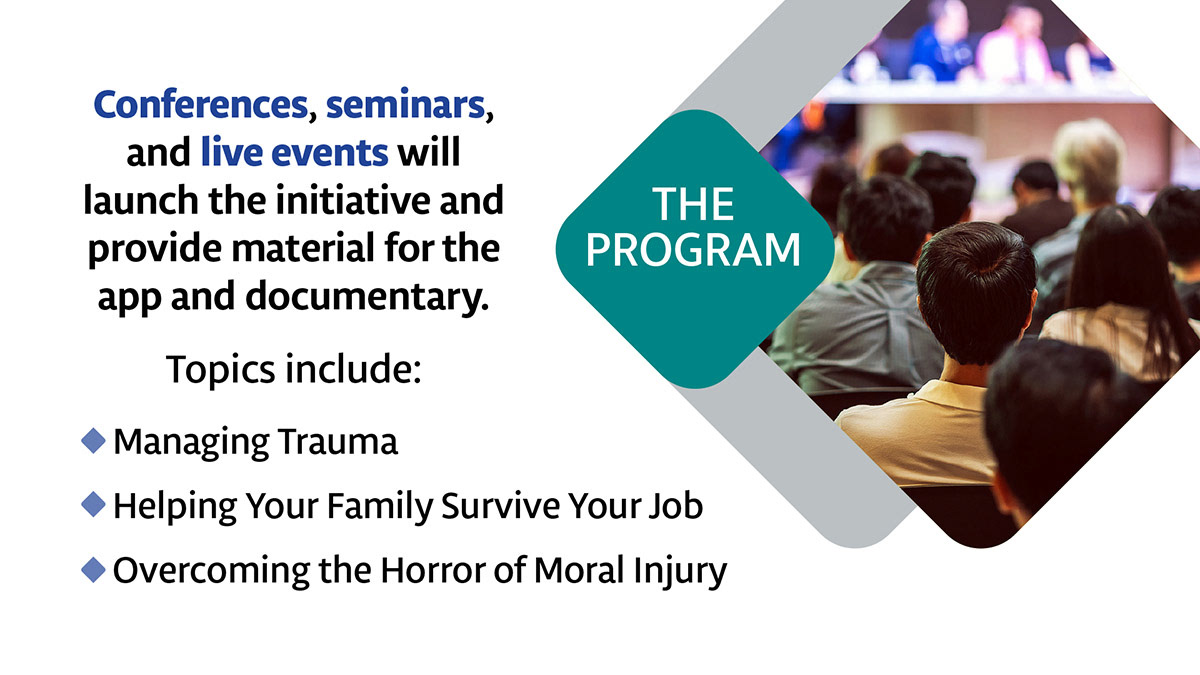 Conferences, seminars, and live events will launch the initiative and provide material for the app and documentary.

Topics include:

◆ Managing Trauma

◆ Helping Your Family Survive Your Job

◆ Overcoming the Horror of Moral Injury

THE PROGRAM